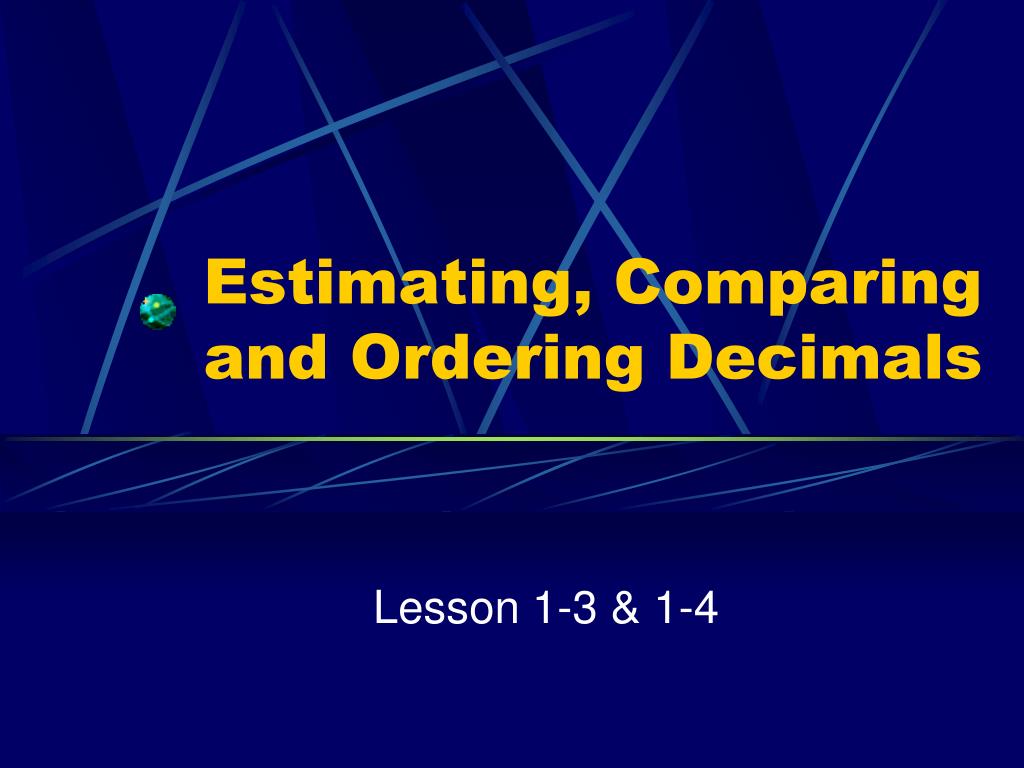 Estimating, Comparing and Ordering Decimals

Lesson 1-3 & 1-4